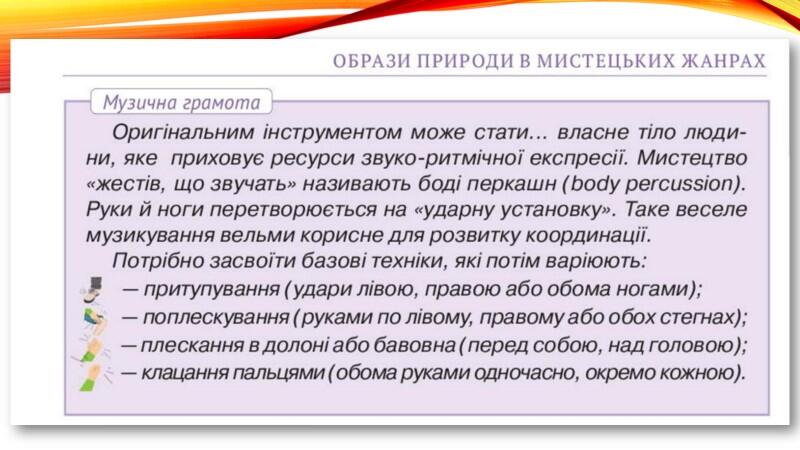 ОБРАЗИ ПРИРОДИ В МИСТЕЦЬКИХ ЖАНРАХ

Музична грамота

Оригінальним інструментом може стати... власне тіло людини, яке приховує ресурси звуко-ритмічної експресії. Мистецтво «жестів, що звучать» називають боді перкашн (body percussion). Руки й ноги перетворюється на «ударну установку». Таке веселе музикування вельми корисне для розвитку координації.

Потрібно засвоїти базові техніки, які потім варіюють:
— притупування (удари лівою, правою або обома ногами);
— поплескування (руками по лівому, правому або обох стегнах);
— плескання в долоні або бавовна (перед собою, над головою);
— клацання пальцями (обома руками одночасно, окремо кожною).